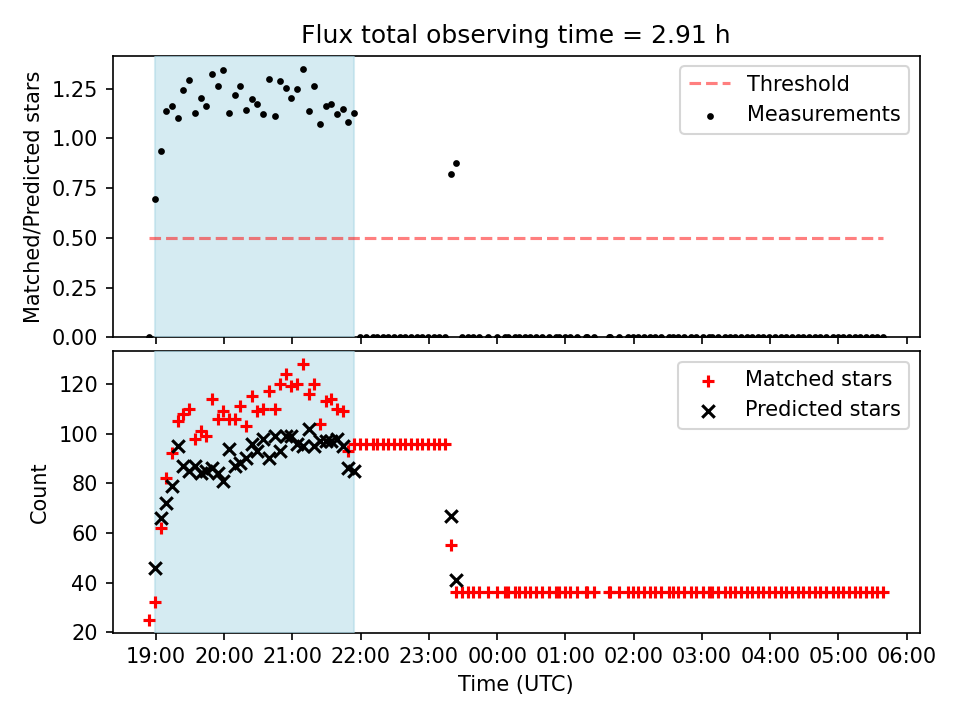 Flux total observing time = 2.91 h

Matched/Predicted stars

1.25
1.00
0.75
0.50
0.25
0.00

Threshold
Measurements

Count

120
100
80
60
40
20

Matched stars
Predicted stars

19:00 20:00 21:00 22:00 23:00 00:00 01:00 02:00 03:00 04:00 05:00 06:00

Time (UTC)